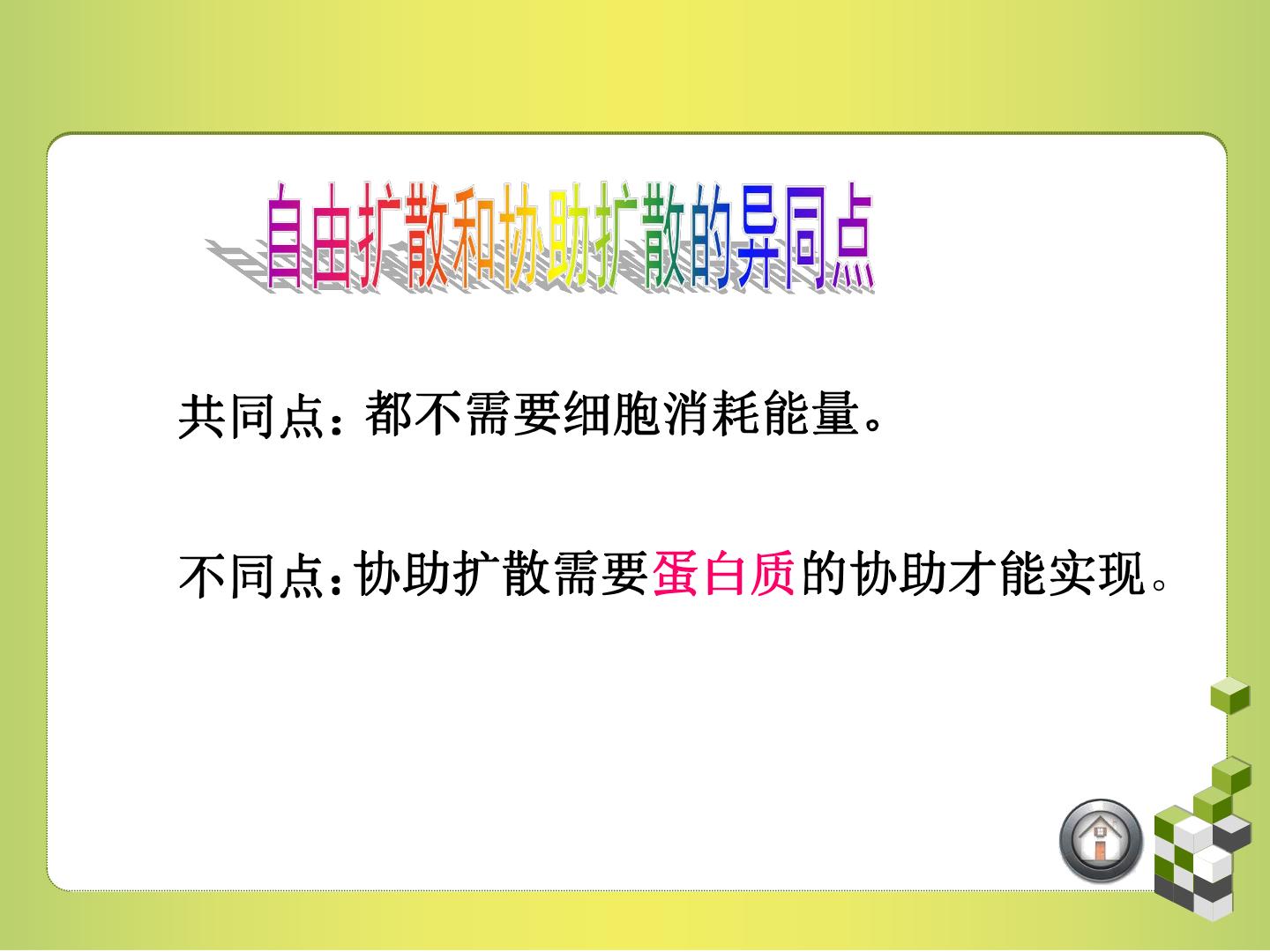 自由扩散和协助扩散的异同点

共同点：都不需要细胞消耗能量。

不同点：协助扩散需要蛋白质的协助才能实现。